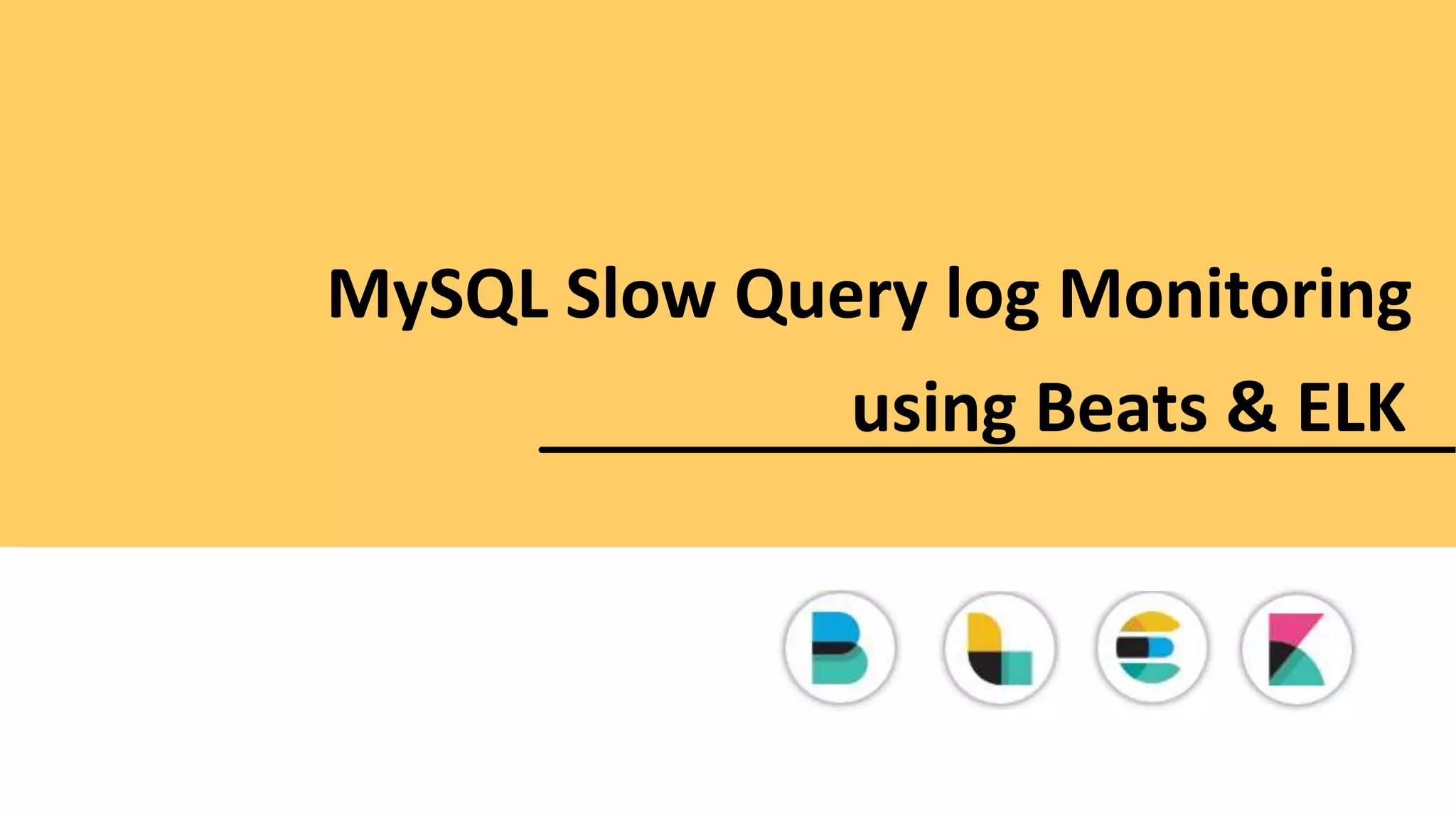 MySQL Slow Query log Monitoring using Beats & ELK